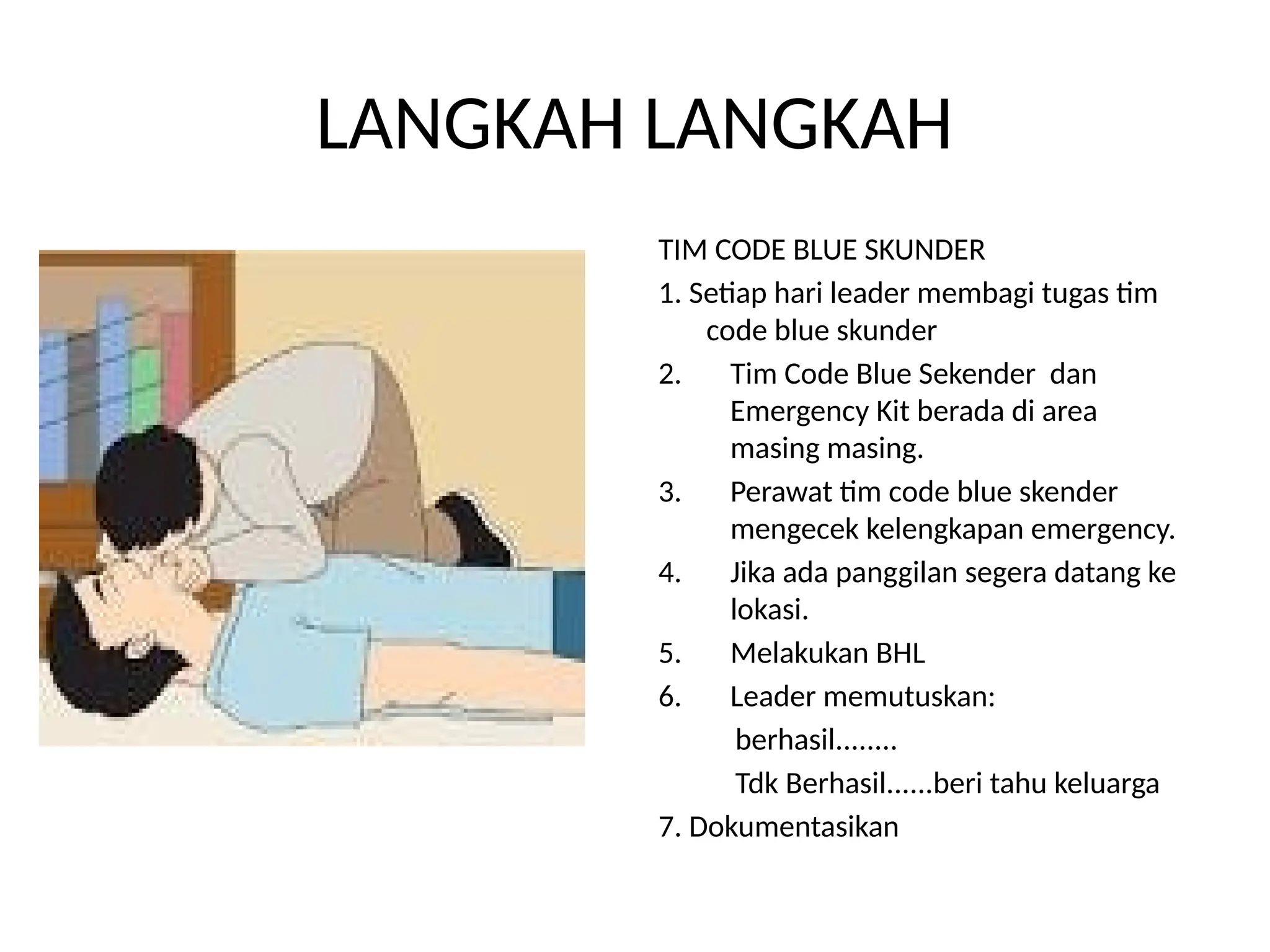 LANGKAH LANGKAH

TIM CODE BLUE SKUNDER

1. Setiap hari leader membagi tugas tim code blue skunder

2. Tim Code Blue Sekender dan Emergency Kit berada di area masing masing.

3. Perawat tim code blue skender mengecek kelengkapan emergency.

4. Jika ada panggilan segera datang ke lokasi.

5. Melakukan BHL

6. Leader memutuskan:

berhasil........

Tdk Berhasil......beri tahu keluarga

7. Dokumentasikan